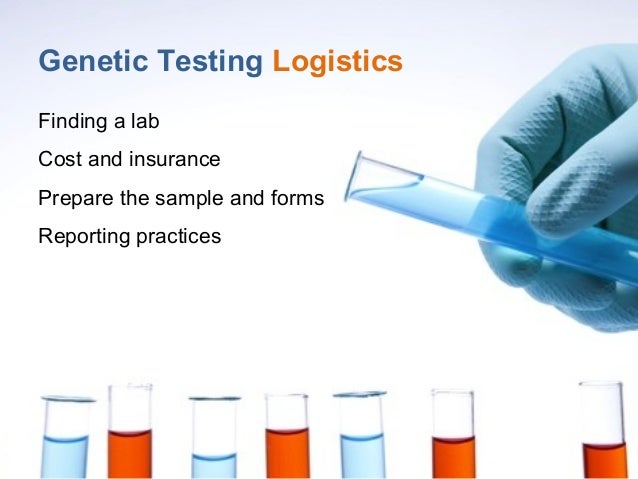 Genetic Testing Logistics

Finding a lab

Cost and insurance

Prepare the sample and forms

Reporting practices